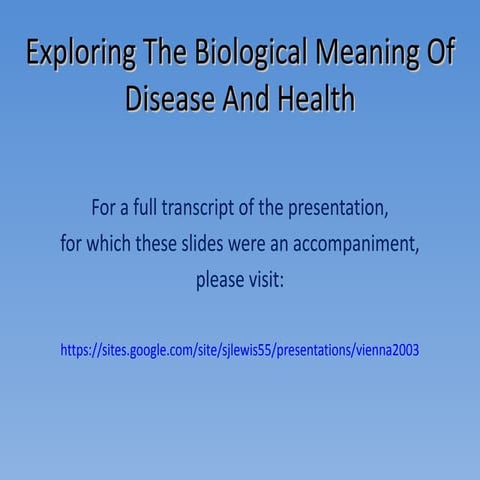 Exploring The Biological Meaning Of Disease And Health

For a full transcript of the presentation, for which these slides were an accompaniment, please visit:

https://sites.google.com/site/sjlewis55/presentations/vienna2003